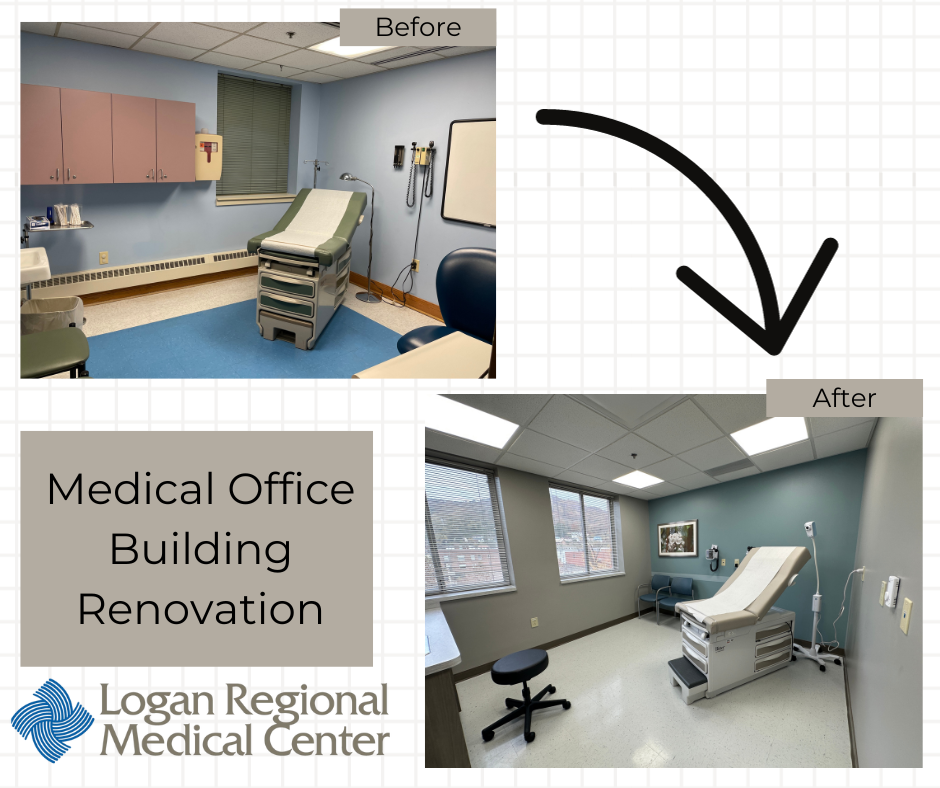 Before

After

Medical Office Building Renovation

Logan Regional Medical Center